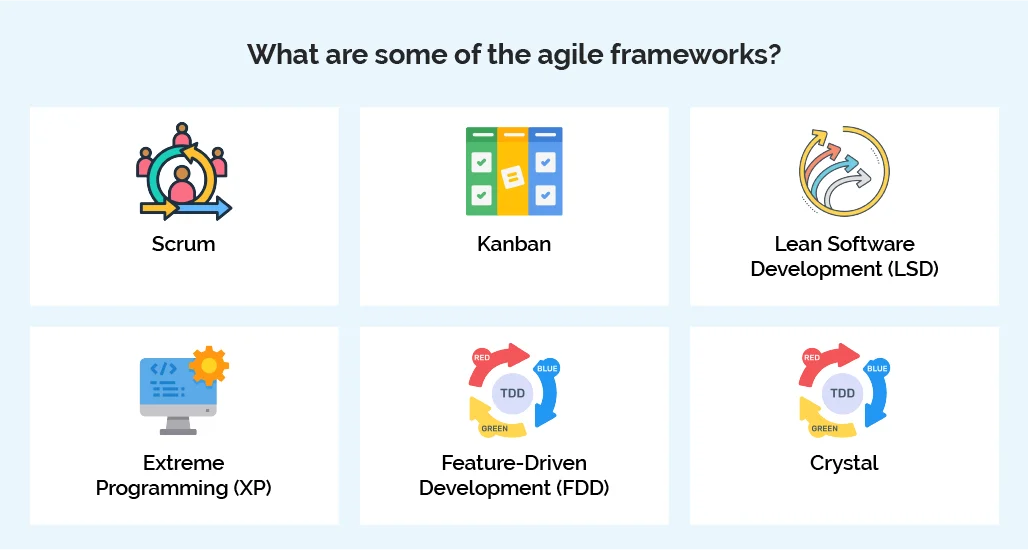 What are some of the agile frameworks?

Scrum

Kanban

Lean Software Development (LSD)

</>

Extreme Programming (XP)

RED
BLUE
TDD
GREEN

Feature-Driven Development (FDD)

RED
BLUE
TDD
GREEN

Crystal